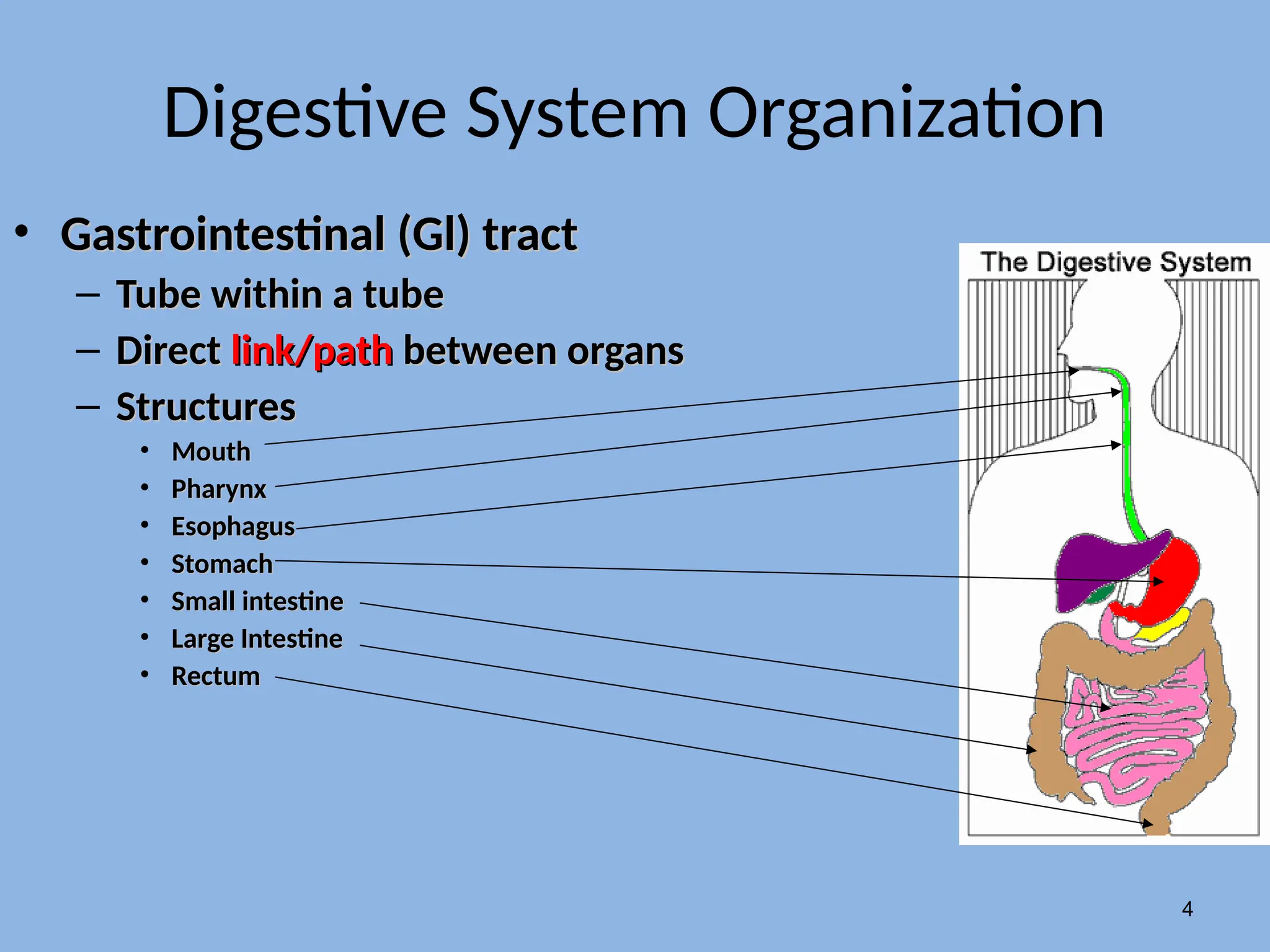 Digestive System Organization

• Gastrointestinal (GI) tract
– Tube within a tube
– Direct link/path between organs
– Structures
• Mouth
• Pharynx
• Esophagus
• Stomach
• Small intestine
• Large Intestine
• Rectum

The Digestive System

4